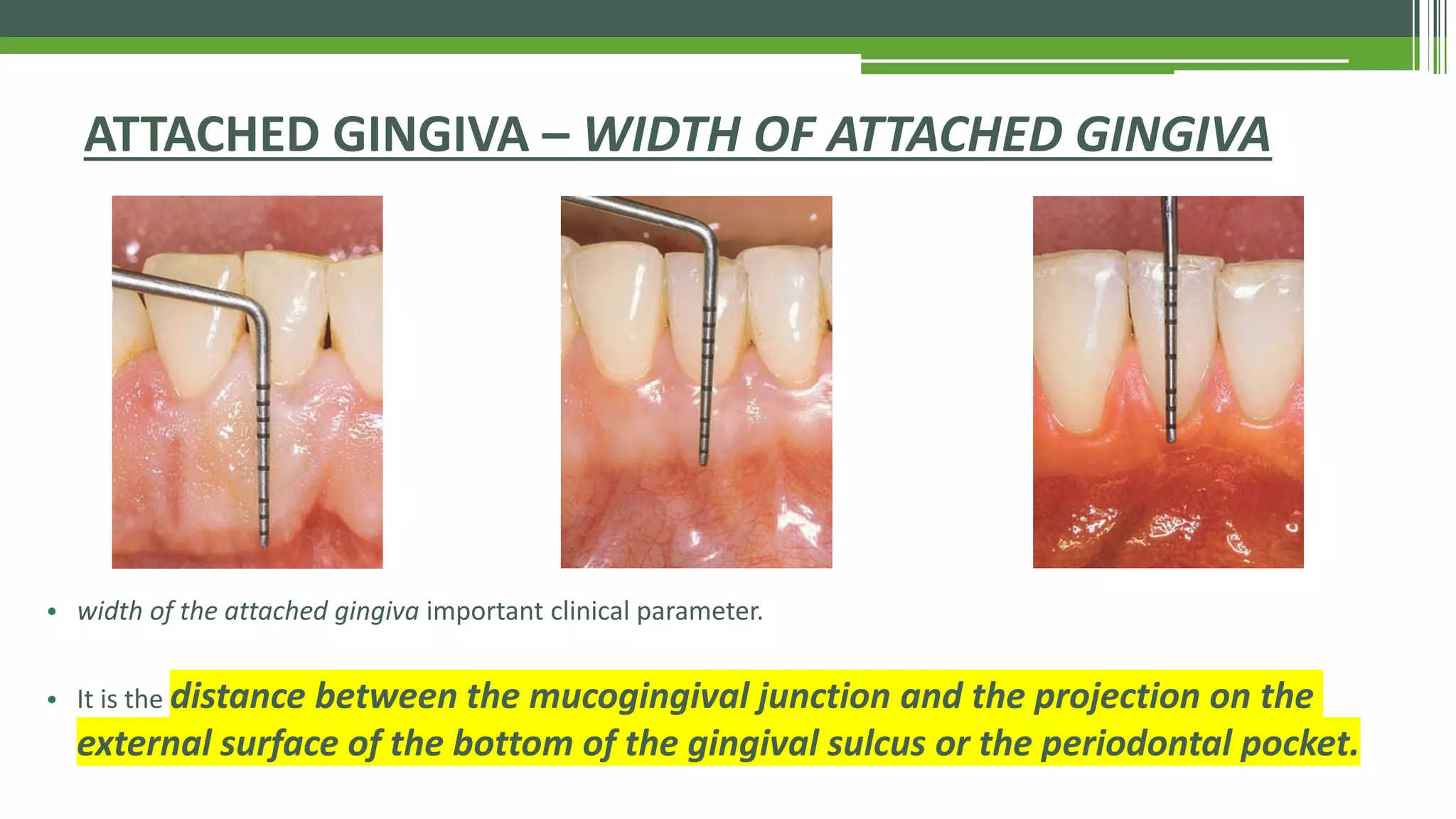 ATTACHED GINGIVA – WIDTH OF ATTACHED GINGIVA

• width of the attached gingiva important clinical parameter.

• It is the distance between the mucogingival junction and the projection on the external surface of the bottom of the gingival sulcus or the periodontal pocket.